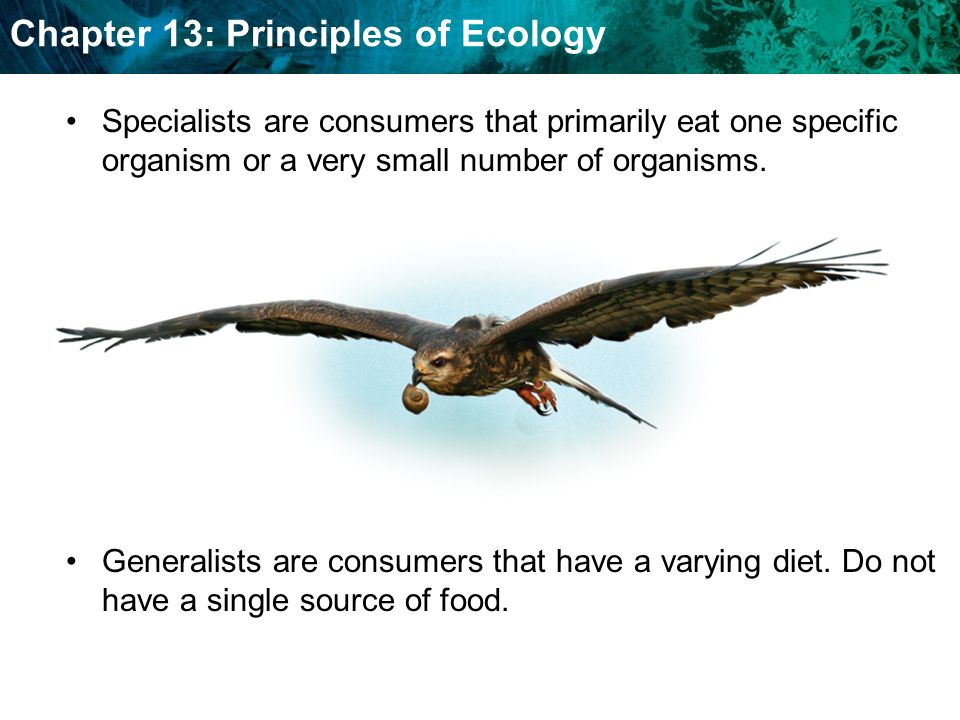 Chapter 13: Principles of Ecology

• Specialists are consumers that primarily eat one specific organism or a very small number of organisms.

• Generalists are consumers that have a varying diet. Do not have a single source of food.